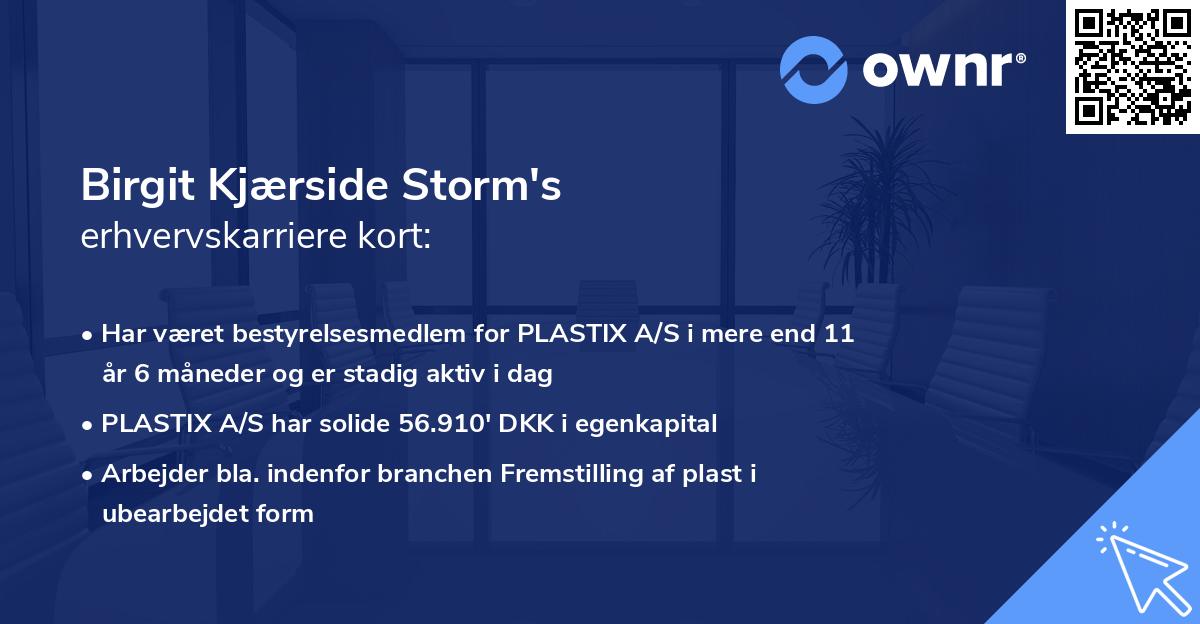 ownr®

Birgit Kjærside Storm's
erhvervskarriere kort:

• Har været bestyrelsesmedlem for PLASTIX A/S i mere end 11 år 6 måneder og er stadig aktiv i dag
• PLASTIX A/S har solide 56.910' DKK i egenkapital
• Arbejder bla. indenfor branchen Fremstilling af plast i ubearbejdet form